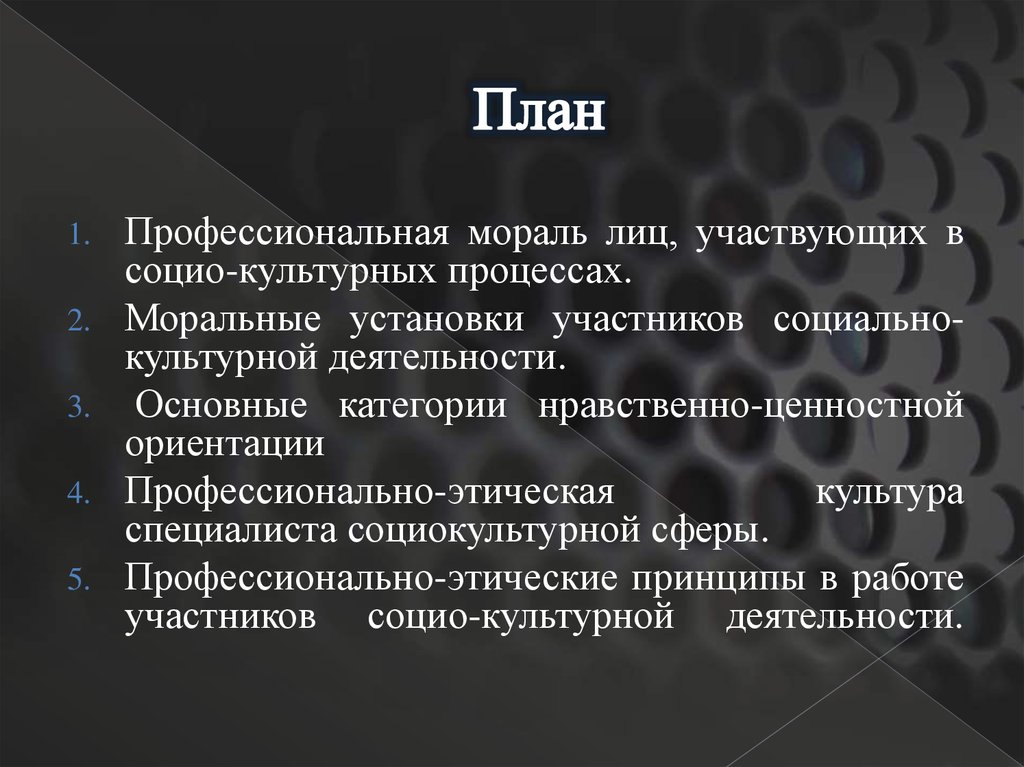 План

1. Профессиональная мораль лиц, участвующих в социо-культурных процессах.
2. Моральные установки участников социально-культурной деятельности.
3. Основные категории нравственно-ценностной ориентации
4. Профессионально-этическая культура специалиста социокультурной сферы.
5. Профессионально-этические принципы в работе участников социо-культурной деятельности.